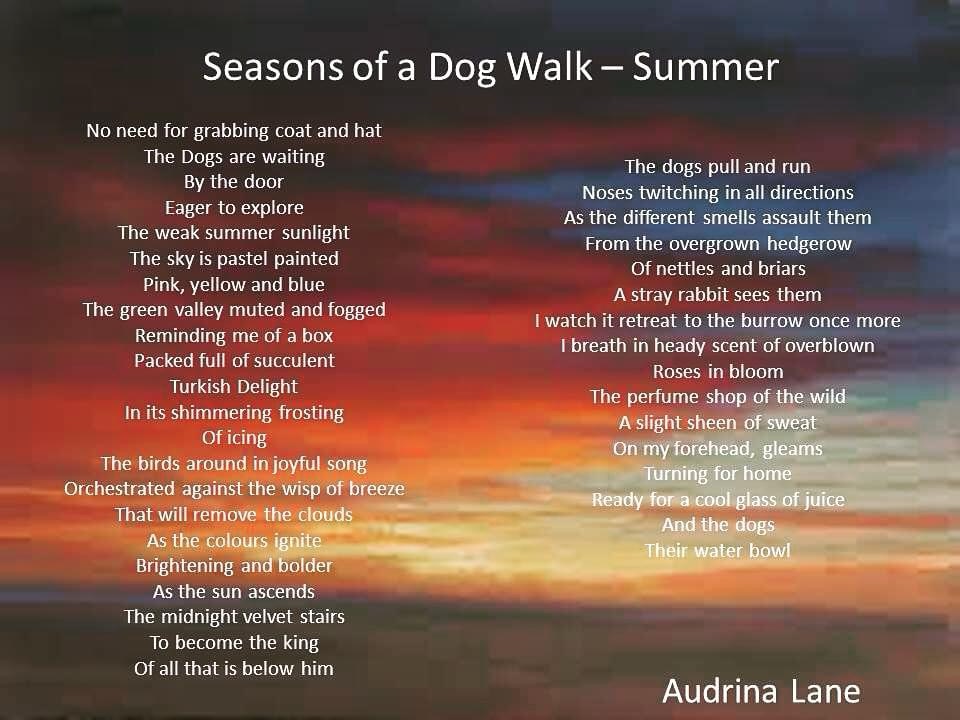 Seasons of a Dog Walk – Summer

No need for grabbing coat and hat
The Dogs are waiting
By the door
Eager to explore
The weak summer sunlight
The sky is pastel painted
Pink, yellow and blue
The green valley muted and fogged
Reminding me of a box
Packed full of succulent
Turkish Delight
In its shimmering frosting
Of icing
The birds around in joyful song
Orchestrated against the wisp of breeze
That will remove the clouds
As the colours ignite
Brightening and bolder
As the sun ascends
The midnight velvet stairs
To become the king
Of all that is below him

The dogs pull and run
Noses twitching in all directions
As the different smells assault them
From the overgrown hedgerow
Of nettles and briars
A stray rabbit sees them
I watch it retreat to the burrow once more
I breath in heady scent of overblown
Roses in bloom
The perfume shop of the wild
A slight sheen of sweat
On my forehead, gleams
Turning for home
Ready for a cool glass of juice
And the dogs
Their water bowl

Audrina Lane